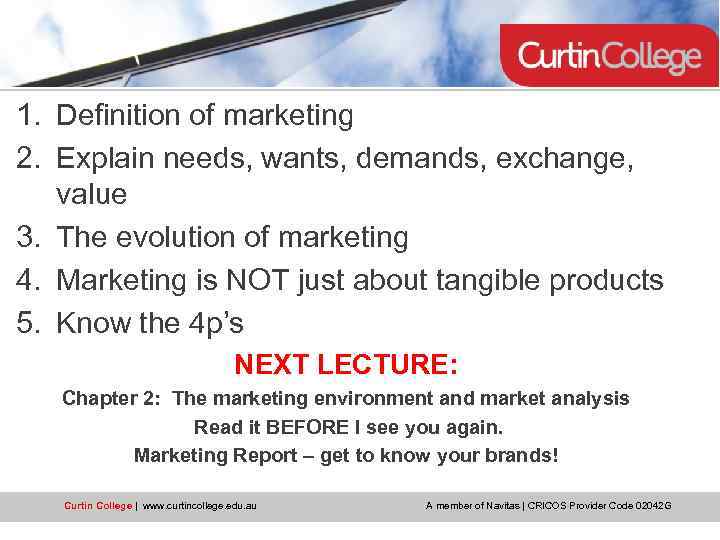 CurtinCollege

1. Definition of marketing
2. Explain needs, wants, demands, exchange, value
3. The evolution of marketing
4. Marketing is NOT just about tangible products
5. Know the 4p's

NEXT LECTURE:

Chapter 2: The marketing environment and market analysis

Read it BEFORE I see you again.

Marketing Report – get to know your brands!

Curtin College | www.curtincollege.edu.au

A member of Navitas | CRICOS Provider Code 02042G